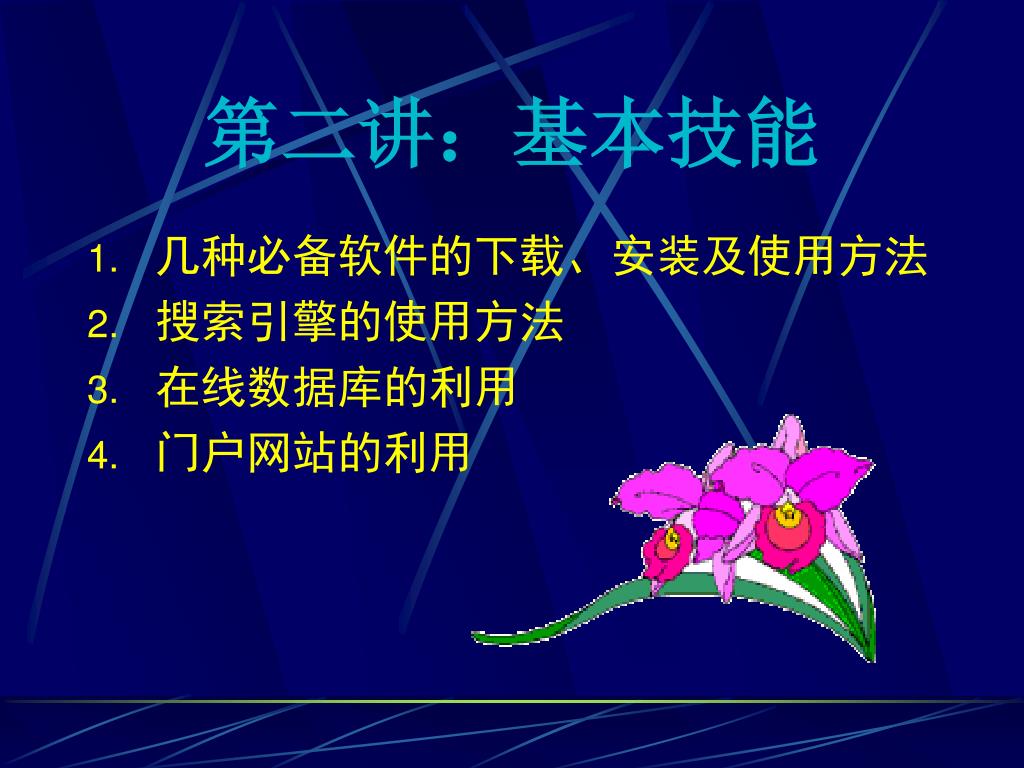 第二讲：基本技能

1. 几种必备软件的下载、安装及使用方法
2. 搜索引擎的使用方法
3. 在线数据库的利用
4. 门户网站的利用